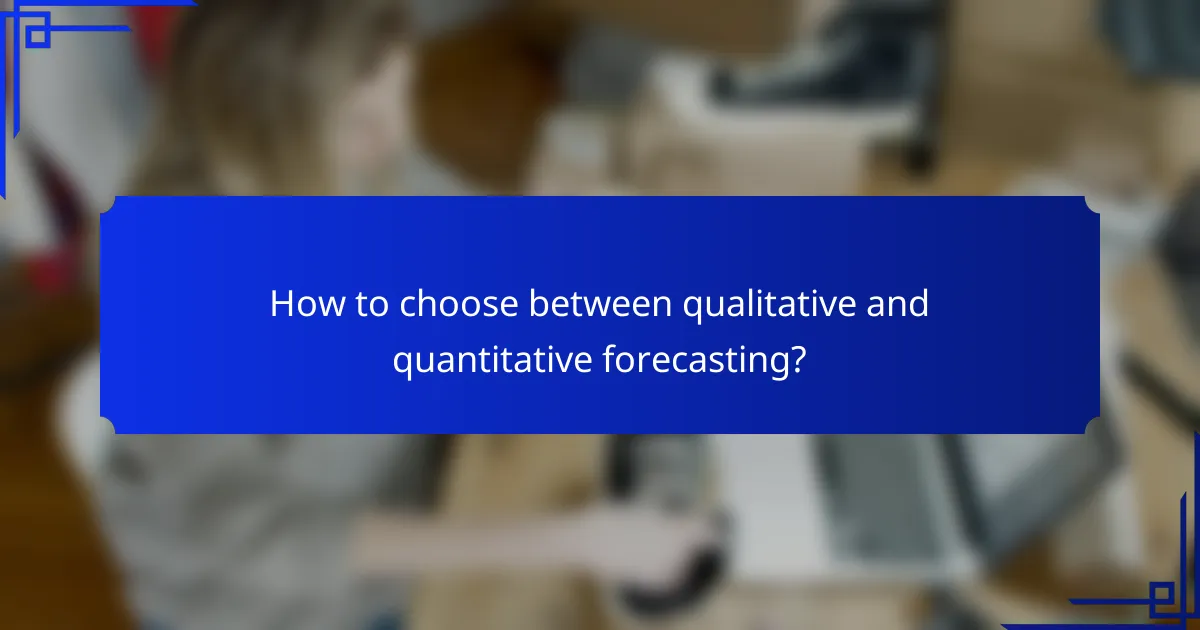 How to choose between qualitative and quantitative forecasting?